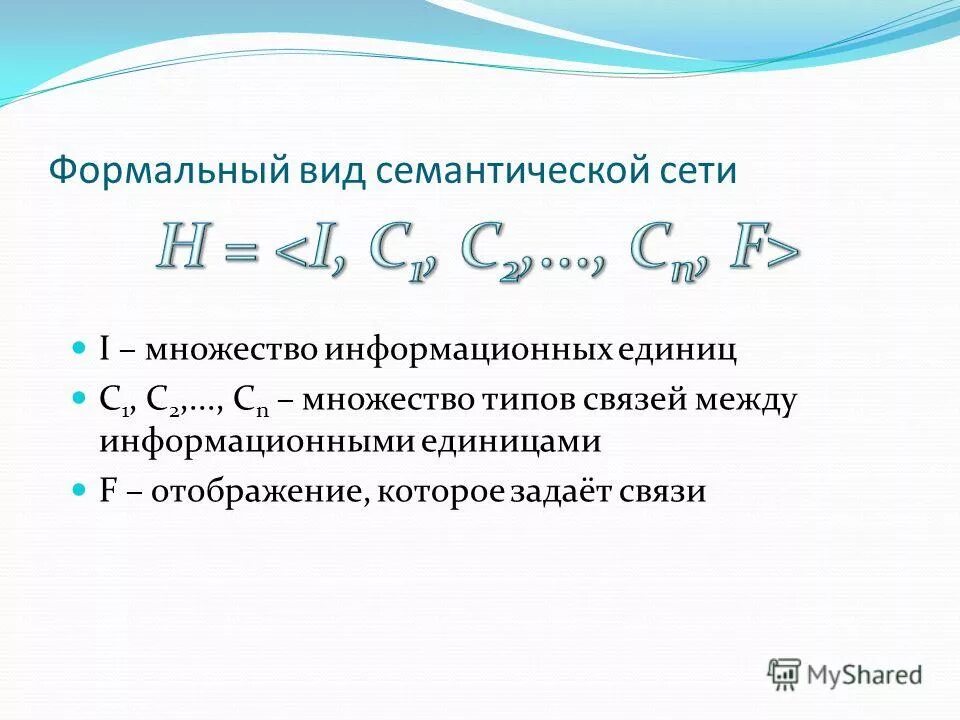 Формальный вид семантической сети

$H = <I, C_1, C_2, \ldots, C_n, F>$

I – множество информационных единиц

$C_1, C_2, \ldots, C_n$ – множество типов связей между информационными единицами

F – отображение, которое задаёт связи

MyShared